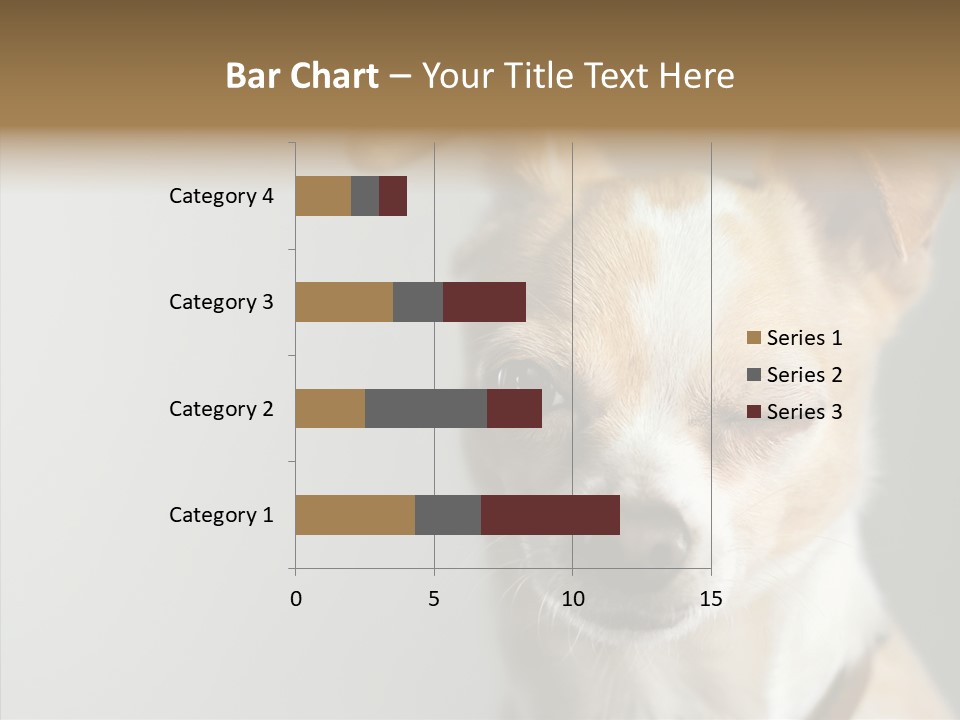 Bar Chart – Your Title Text Here

Category 4
Category 3
Category 2
Category 1

0
5
10
15

Series 1
Series 2
Series 3